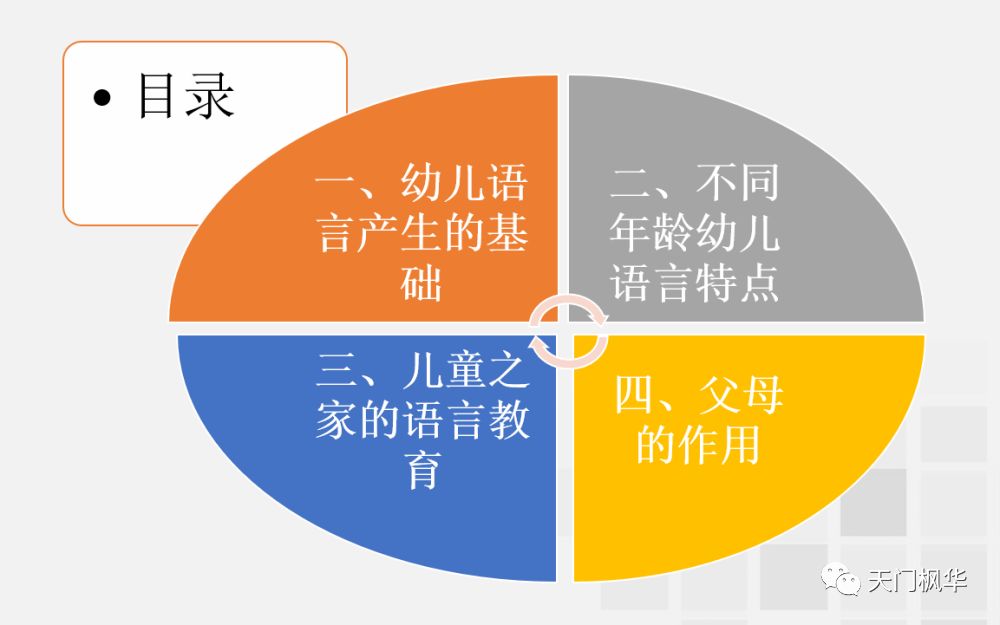 • 目录

一、幼儿语言产生的基础

二、不同年龄幼儿语言特点

三、儿童之家的语言教育

四、父母的作用

天门枫华